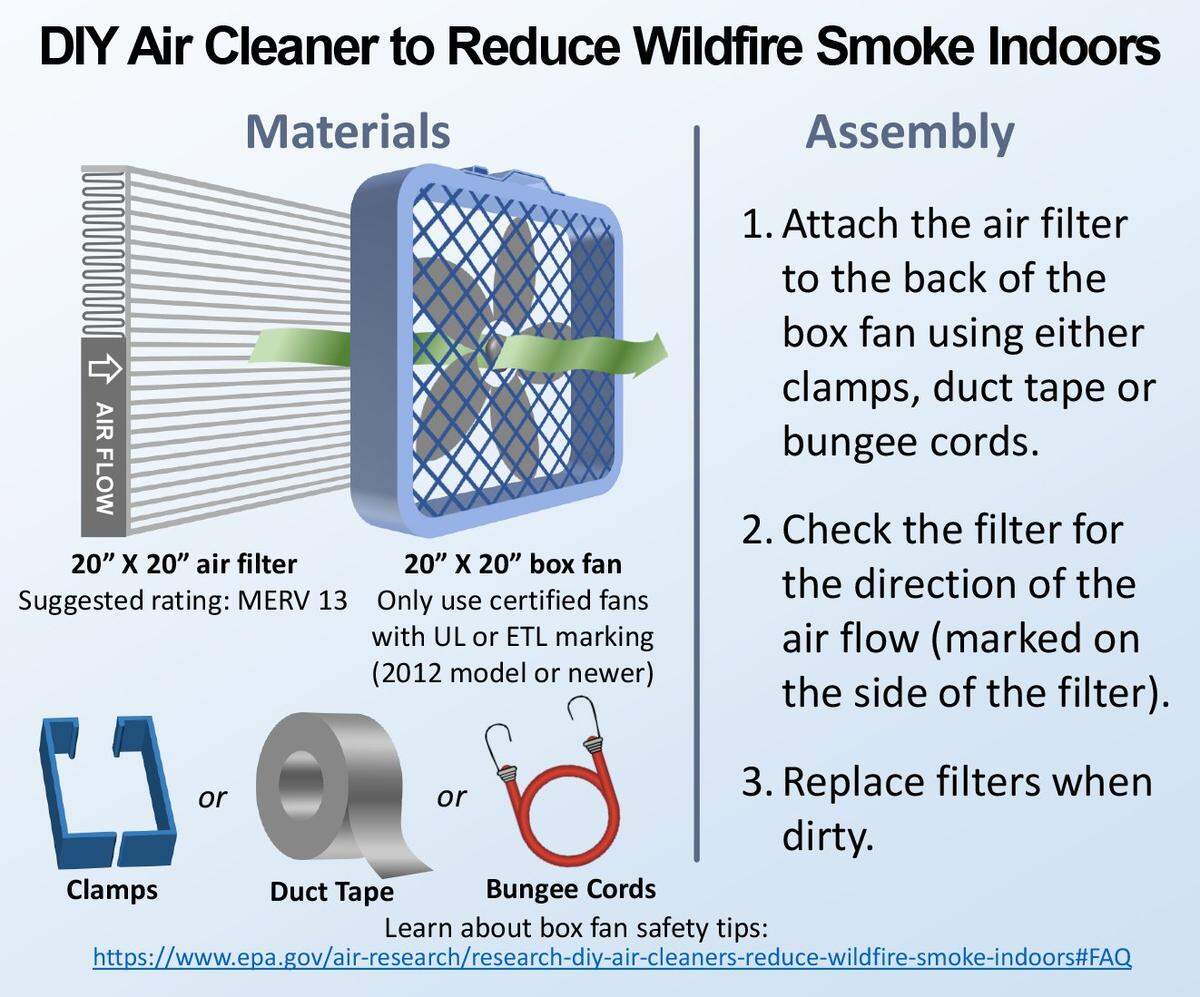 DIY Air Cleaner to Reduce Wildfire Smoke Indoors

Materials

AIR FLOW

20” X 20” air filter
Suggested rating: MERV 13

20” X 20” box fan
Only use certified fans with UL or ETL marking (2012 model or newer)

Clamps

or

Duct Tape

or

Bungee Cords

Assembly

1. Attach the air filter to the back of the box fan using either clamps, duct tape or bungee cords.

2. Check the filter for the direction of the air flow (marked on the side of the filter).

3. Replace filters when dirty.

Learn about box fan safety tips:
https://www.epa.gov/air-research/research-diy-air-cleaners-reduce-wildfire-smoke-indoors#FAQ